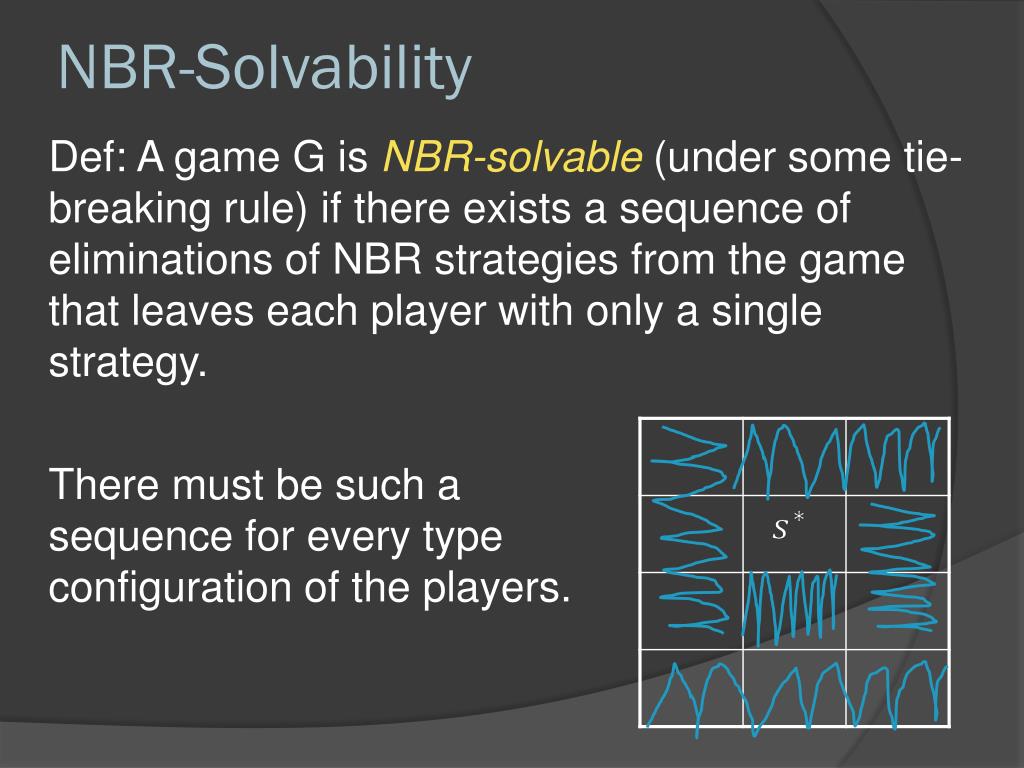 NBR-Solvability

Def: A game G is NBR-solvable (under some tie-breaking rule) if there exists a sequence of eliminations of NBR strategies from the game that leaves each player with only a single strategy.

There must be such a sequence for every type configuration of the players.

$s^*$